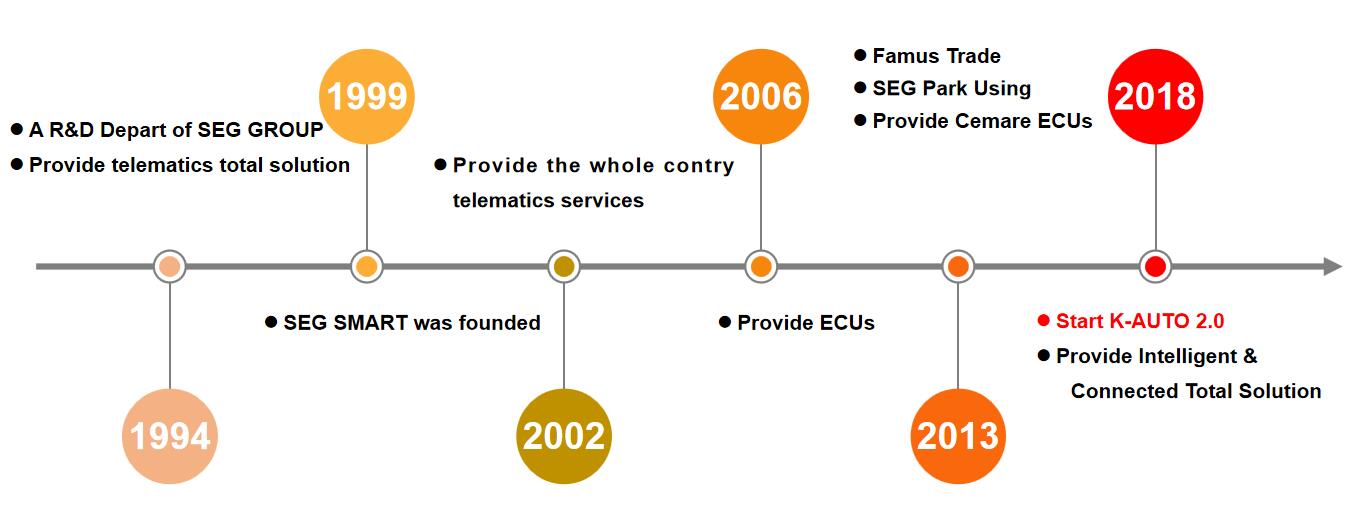 1994
● A R&D Depart of SEG GROUP
● Provide telematics total solution

1999
● SEG SMART was founded

2002
● Provide the whole contry telematics services

2006
● Provide ECUs

2013
● Famus Trade
● SEG Park Using
● Provide Cemare ECUs

2018
● Start K-AUTO 2.0
● Provide Intelligent & Connected Total Solution